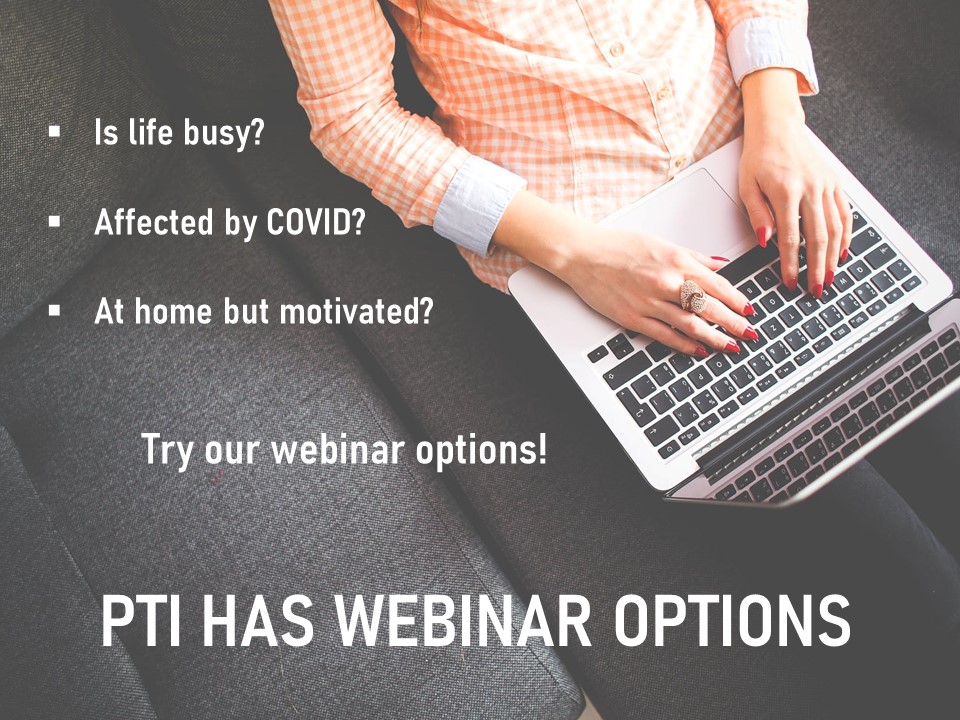 ▪ Is life busy?

▪ Affected by COVID?

▪ At home but motivated?

Try our webinar options!

PTI HAS WEBINAR OPTIONS